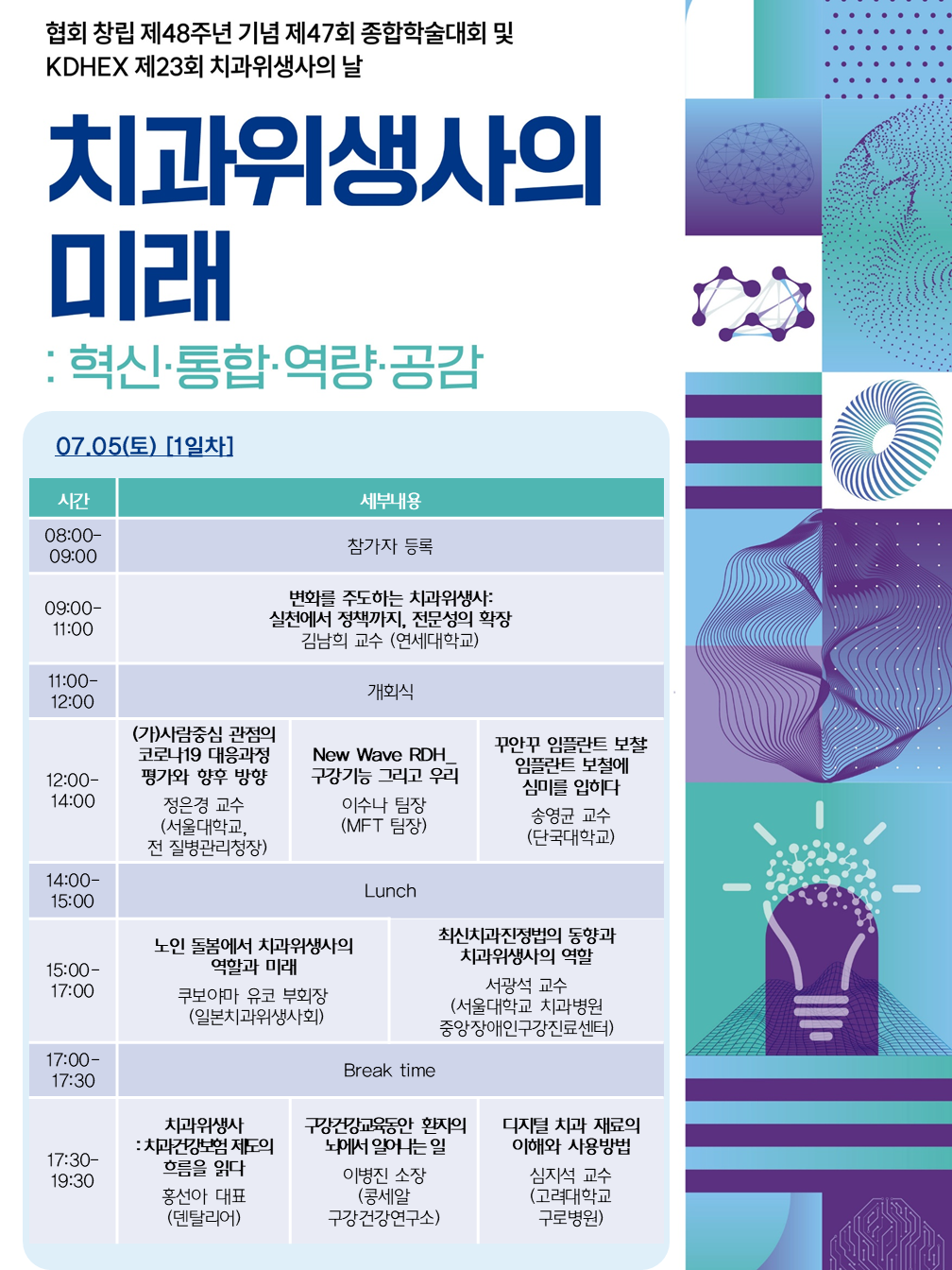 협회 창립 제48주년 기념 제47회 종합학술대회 및
KDHEX 제23회 치과위생사의 날

치과위생사의 미래

: 혁신·통합·역량·공감

07.05(토) [1일차]

| 시간 | 세부내용 | | |
|---|---|---|---|
| 08:00-09:00 | 참가자 등록 | | |
| 09:00-11:00 | 변화를 주도하는 치과위생사: 실천에서 정책까지, 전문성의 확장 김남희 교수 (연세대학교) | | |
| 11:00-12:00 | 개회식 | | |
| 12:00-14:00 | (가)사람중심 관점의 코로나19 대응과정 평가와 향후 방향 정은경 교수 (서울대학교, 전 질병관리청장) | New Wave RDH_ 구강기능 그리고 우리 이수나 팀장 (MFT 팀장) | 꾸안꾸 임플란트 보철 임플란트 보철에 심미를 입히다 송영균 교수 (단국대학교) |
| 14:00-15:00 | Lunch | | |
| 15:00-17:00 | 노인 돌봄에서 치과위생사의 역할과 미래 쿠보야마 유코 부회장 (일본치과위생사회) | 최신치과진정법의 동향과 치과위생사의 역할 서광석 교수 (서울대학교 치과병원 중앙장애인구강진료센터) | |
| 17:00-17:30 | Break time | | |
| 17:30-19:30 | 치과위생사 : 치과건강보험 제도의 흐름을 읽다 홍선아 대표 (덴탈리어) | 구강건강교육동안 환자의 뇌에서 일어나는 일 이병진 소장 (콩세알 구강건강연구소) | 디지털 치과 재료의 이해와 사용방법 심지석 교수 (고려대학교 구로병원) |